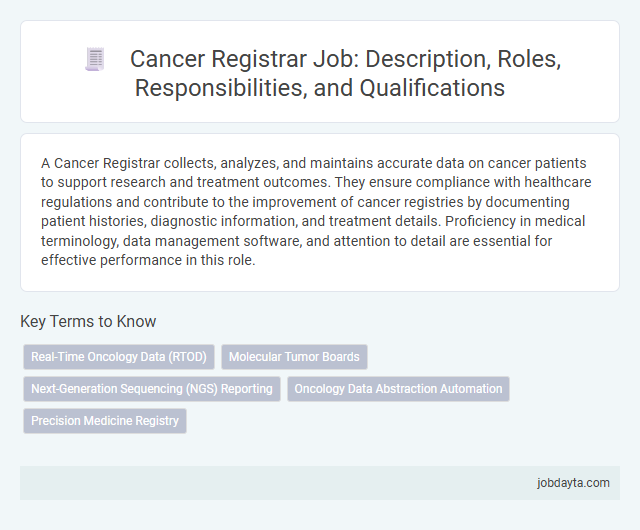 Cancer Registrar Job: Description, Roles, Responsibilities, and Qualifications

A Cancer Registrar collects, analyzes, and maintains accurate data on cancer patients to support research and treatment outcomes. They ensure compliance with healthcare regulations and contribute to the improvement of cancer registries by documenting patient histories, diagnostic information, and treatment details. Proficiency in medical terminology, data management software, and attention to detail are essential for effective performance in this role.

Key Terms to Know

Real-Time Oncology Data (RTOD)
Molecular Tumor Boards
Next-Generation Sequencing (NGS) Reporting
Oncology Data Abstraction Automation
Precision Medicine Registry

jobdayta.com